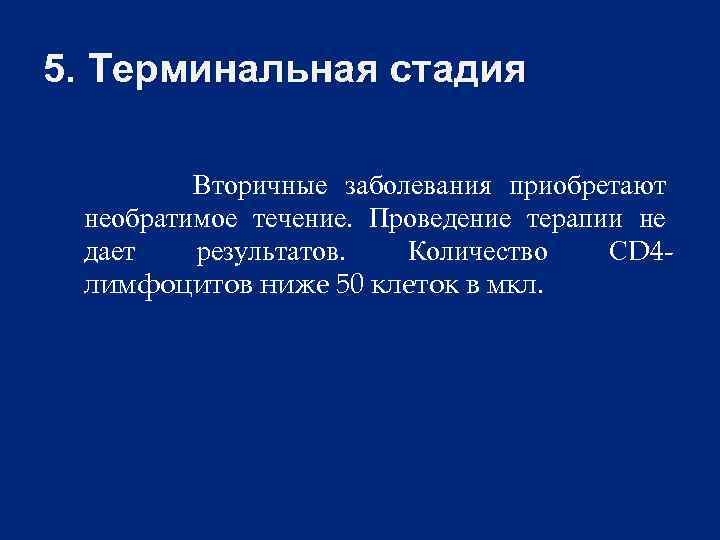 5. Терминальная стадия

Вторичные заболевания приобретают необратимое течение. Проведение терапии не дает результатов. Количество CD4-лимфоцитов ниже 50 клеток в мкл.